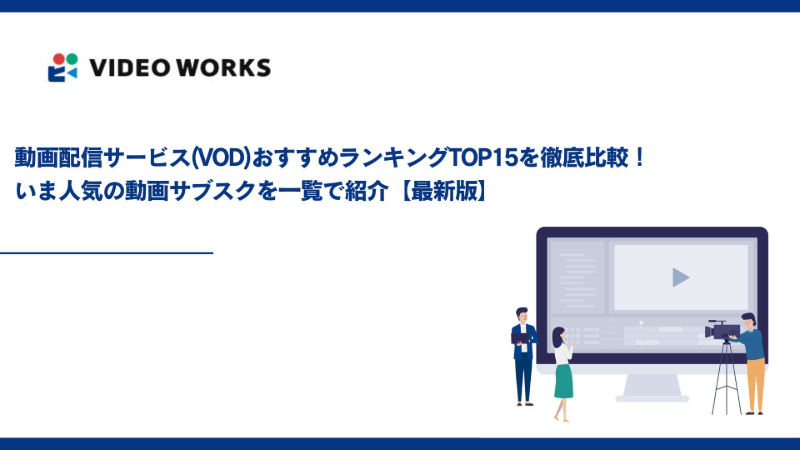 VIDEO WORKS

動画配信サービス(VOD)おすすめランキングTOP15を徹底比較！
いま人気の動画サブスクを一覧で紹介【最新版】